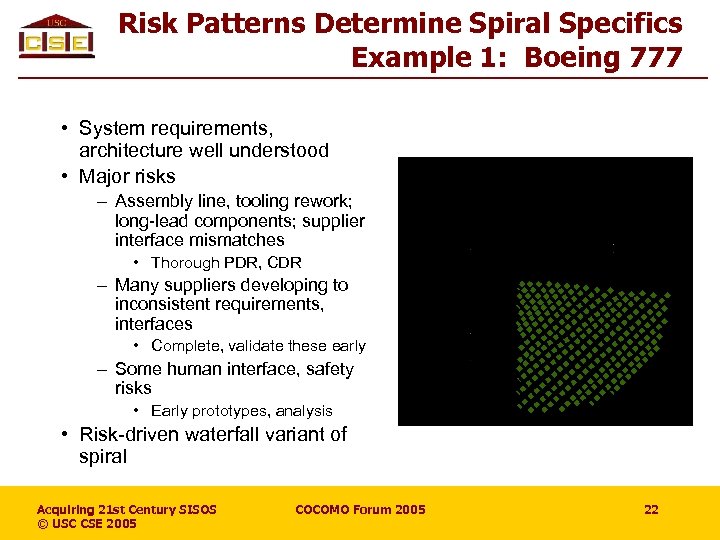 USC
CSE

Risk Patterns Determine Spiral Specifics
Example 1: Boeing 777

• System requirements, architecture well understood
• Major risks
– Assembly line, tooling rework; long-lead components; supplier interface mismatches
• Thorough PDR, CDR
– Many suppliers developing to inconsistent requirements, interfaces
• Complete, validate these early
– Some human interface, safety risks
• Early prototypes, analysis
• Risk-driven waterfall variant of spiral

Acquiring 21st Century SISOS
© USC CSE 2005

COCOMO Forum 2005

22